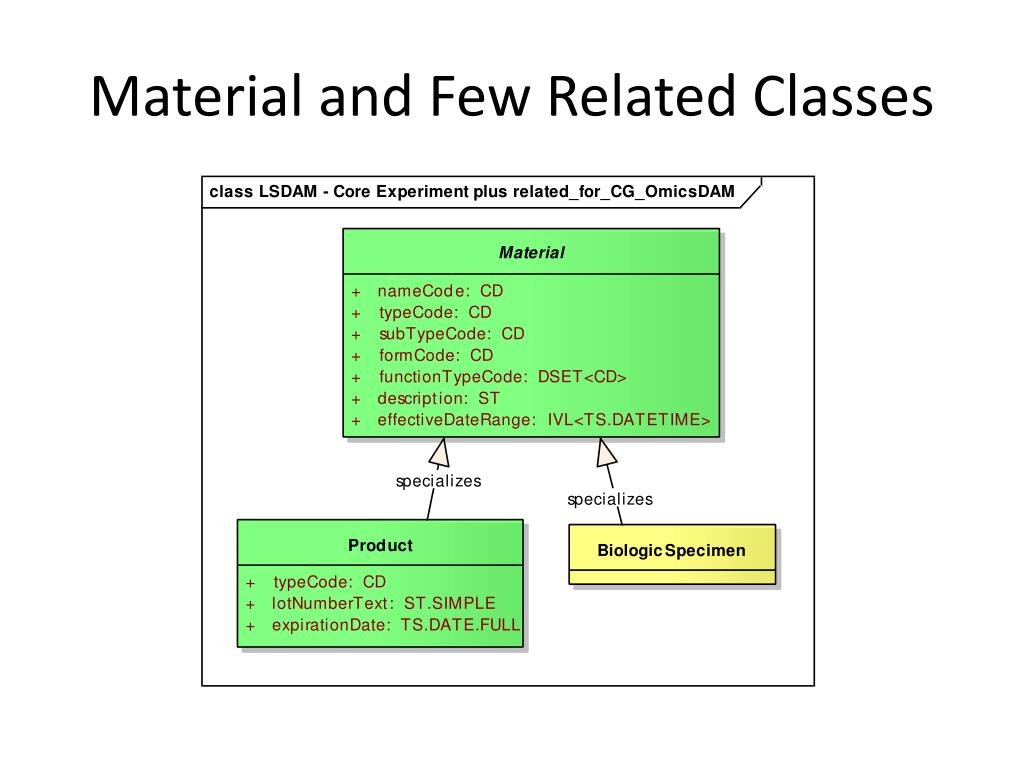 Material and Few Related Classes

class LSDAM - Core Experiment plus related_for_CG_OmicsDAM

Material

+ nameCode: CD
+ typeCode: CD
+ subTypeCode: CD
+ formCode: CD
+ functionTypeCode: DSET<CD>
+ description: ST
+ effectiveDateRange: IVL<TS.DATETIME>

specializes

specializes

Product

+ typeCode: CD
+ lotNumberText: ST.SIMPLE
+ expirationDate: TS.DATE.FULL

BiologicSpecimen